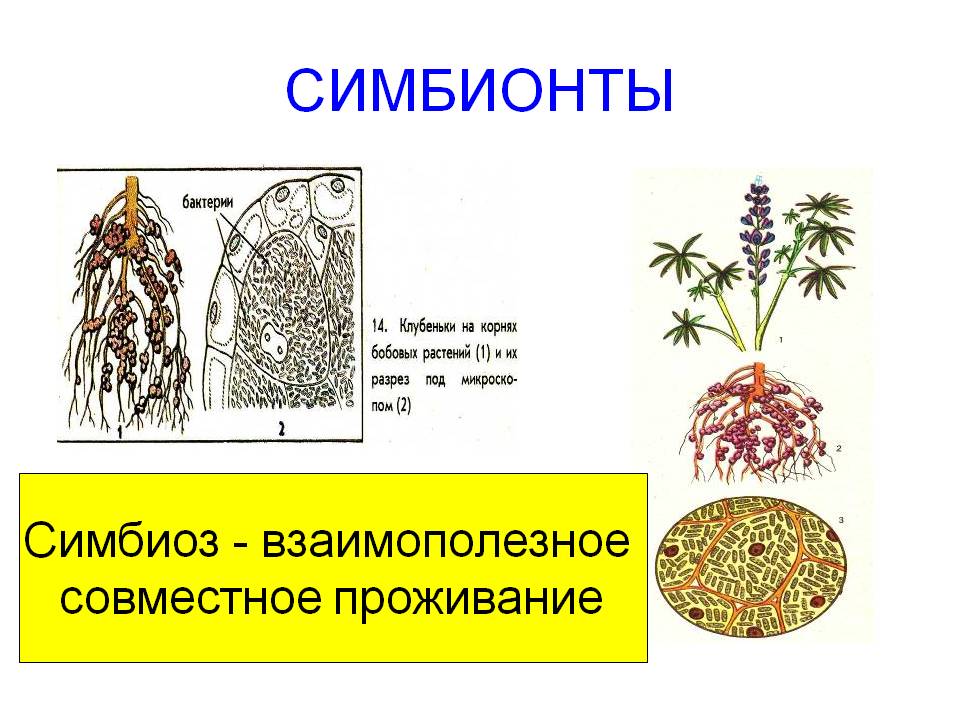 СИМБИОНТЫ

бактерии

1

2

14. Клубеньки на корнях бобовых растений (1) и их разрез под микроскопом (2)

1

2

3

Симбиоз - взаимополезное совместное проживание